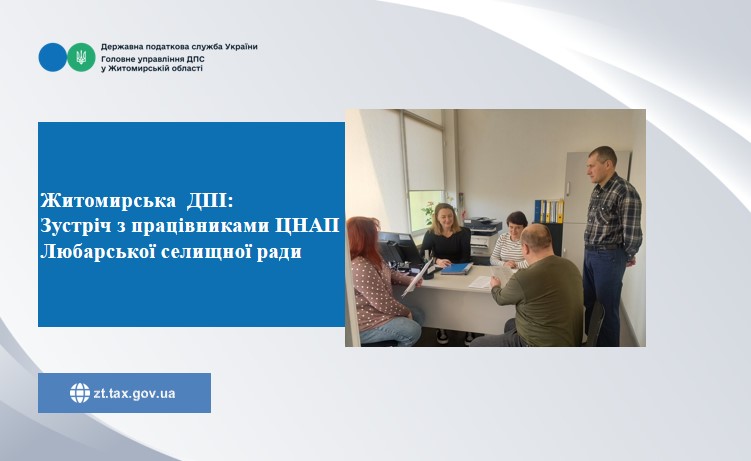 Державна податкова служба України
Головне управління ДПС
у Житомирській області

Житомирська ДПІ:
Зустріч з працівниками ЦНАП
Любарської селищної ради

zt.tax.gov.ua